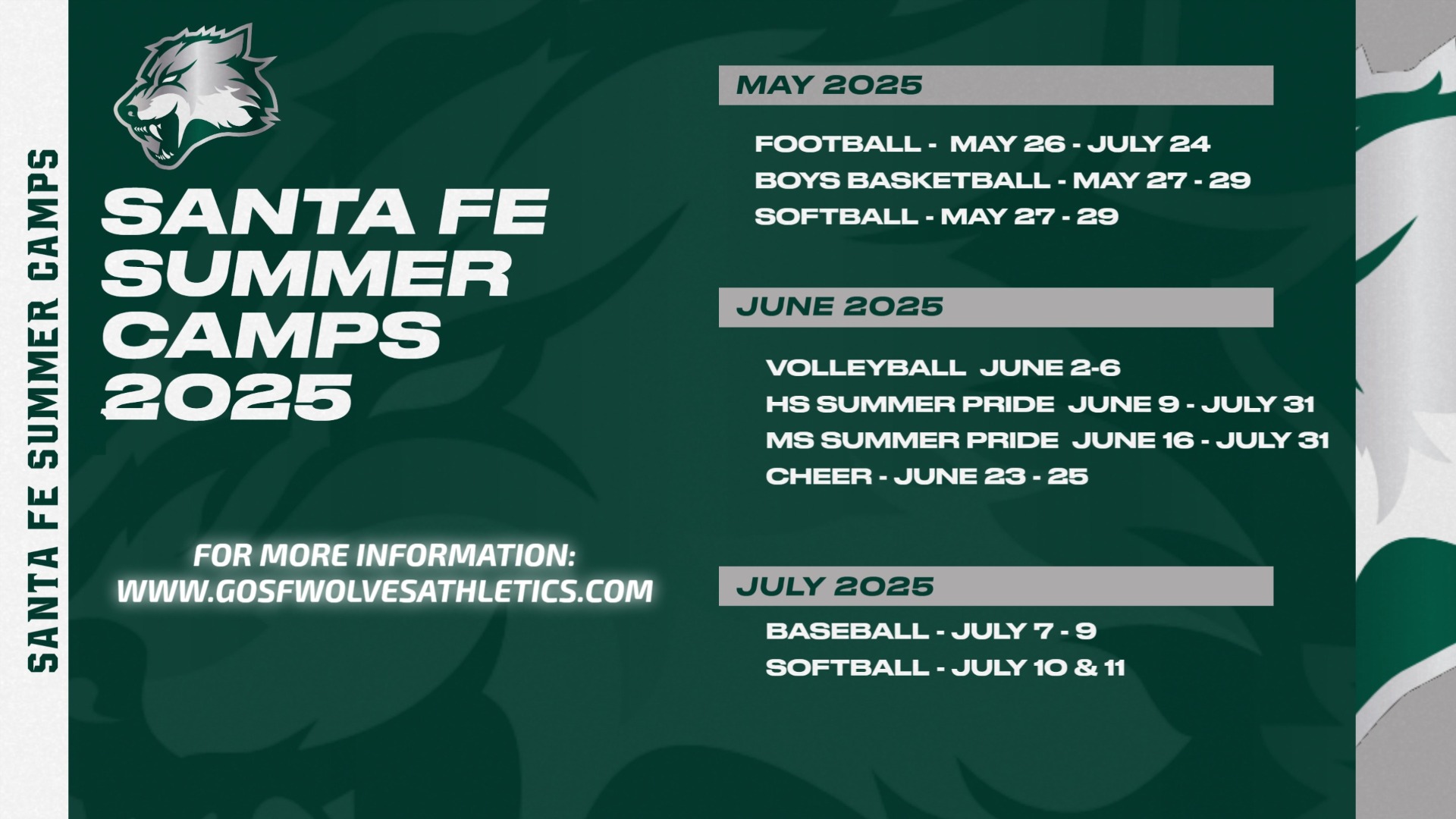 SANTA FE SUMMER CAMPS

SANTA FE SUMMER CAMPS 2025

FOR MORE INFORMATION:
WWW.GOSFWOLVESATHLETICS.COM

MAY 2025

FOOTBALL - MAY 26 - JULY 24
BOYS BASKETBALL - MAY 27 - 29
SOFTBALL - MAY 27 - 29

JUNE 2025

VOLLEYBALL JUNE 2-6
HS SUMMER PRIDE JUNE 9 - JULY 31
MS SUMMER PRIDE JUNE 16 - JULY 31
CHEER - JUNE 23 - 25

JULY 2025

BASEBALL - JULY 7 - 9
SOFTBALL - JULY 10 & 11